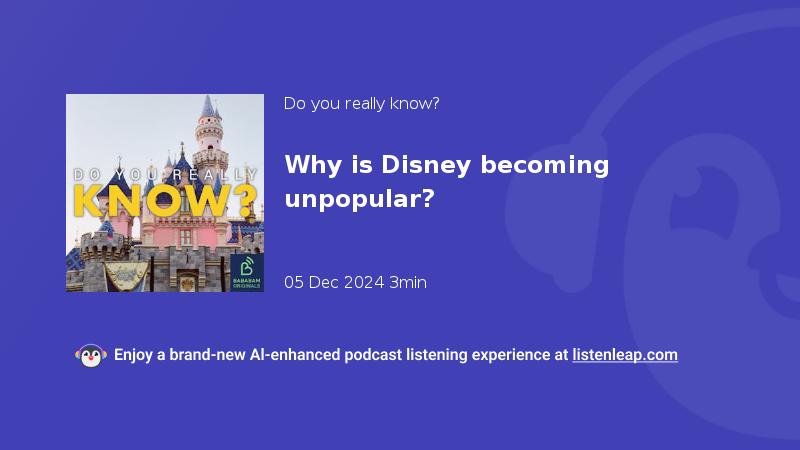 DO YOU REALLY KNOW?

BABABAM ORIGINALS

Do you really know?

Why is Disney becoming unpopular?

05 Dec 2024 3min

Enjoy a brand-new AI-enhanced podcast listening experience at listenleap.com